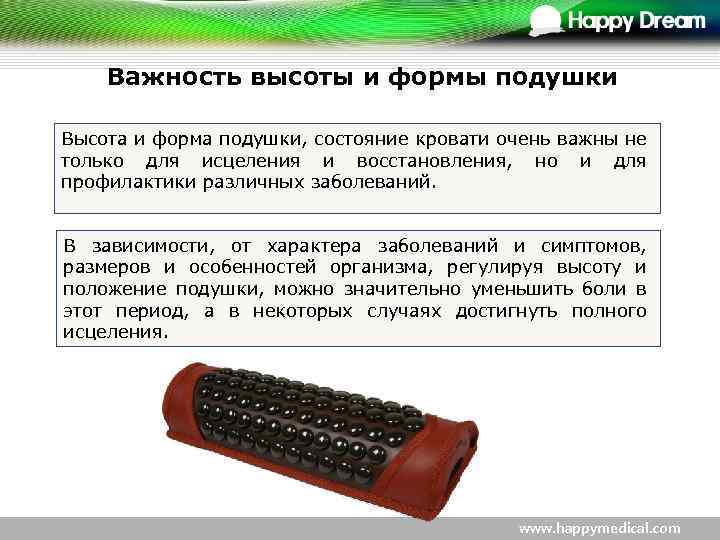 Happy Dream

Важность высоты и формы подушки

Высота и форма подушки, состояние кровати очень важны не только для исцеления и восстановления, но и для профилактики различных заболеваний.

В зависимости, от характера заболеваний и симптомов, размеров и особенностей организма, регулируя высоту и положение подушки, можно значительно уменьшить боли в этот период, а в некоторых случаях достигнуть полного исцеления.

www.happymedical.com